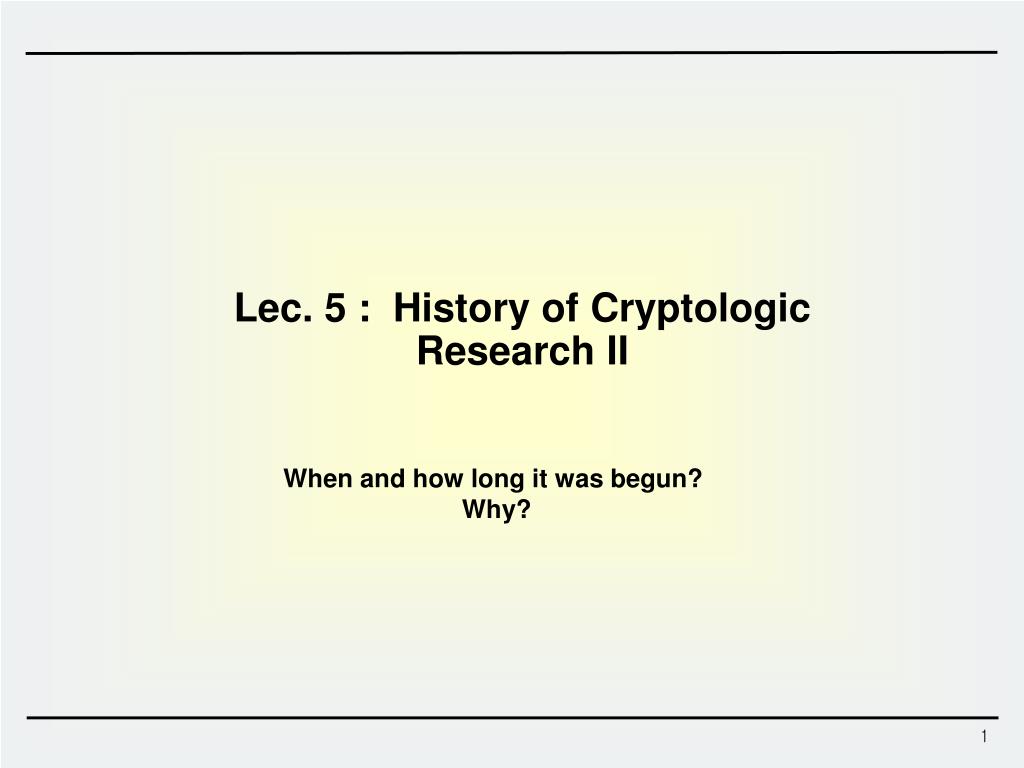 Lec. 5 :  History of Cryptologic Research II

When and how long it was begun?
Why?

1